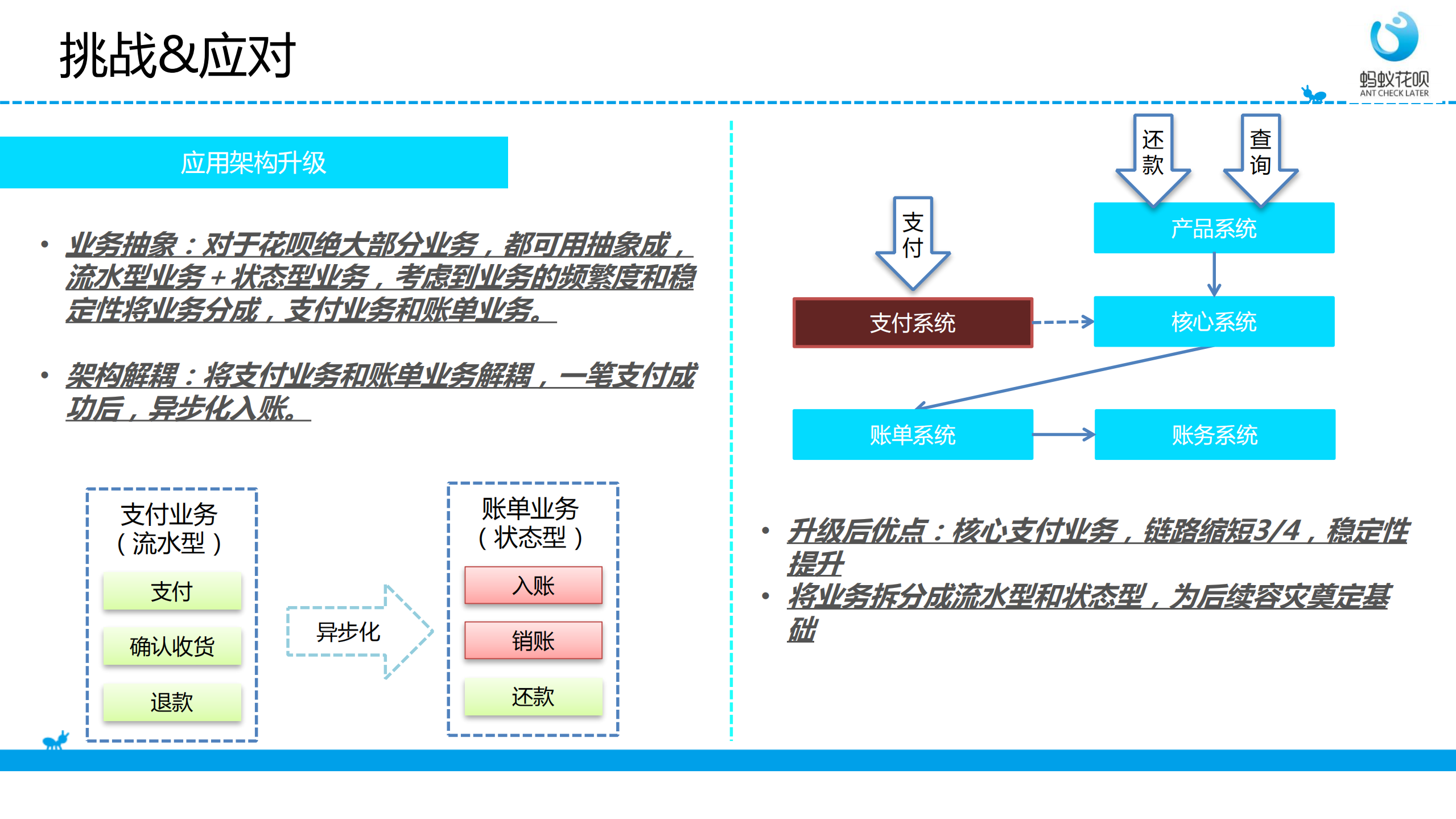 挑战&应对

蚂蚁花呗
ANT CHECK LATER

应用架构升级

• 业务抽象：对于花呗绝大部分业务，都可用抽象成，流水型业务+状态型业务，考虑到业务的频繁度和稳定性将业务分成，支付业务和账单业务。

• 架构解耦：将支付业务和账单业务解耦，一笔支付成功后，异步化入账。

支付业务
（流水型）

支付

确认收货

退款

异步化

账单业务
（状态型）

入账

销账

还款

还款

查询

支付

产品系统

支付系统

核心系统

账单系统

账务系统

• 升级后优点：核心支付业务，链路缩短3/4，稳定性提升

• 将业务拆分成流水型和状态型，为后续容灾奠定基础